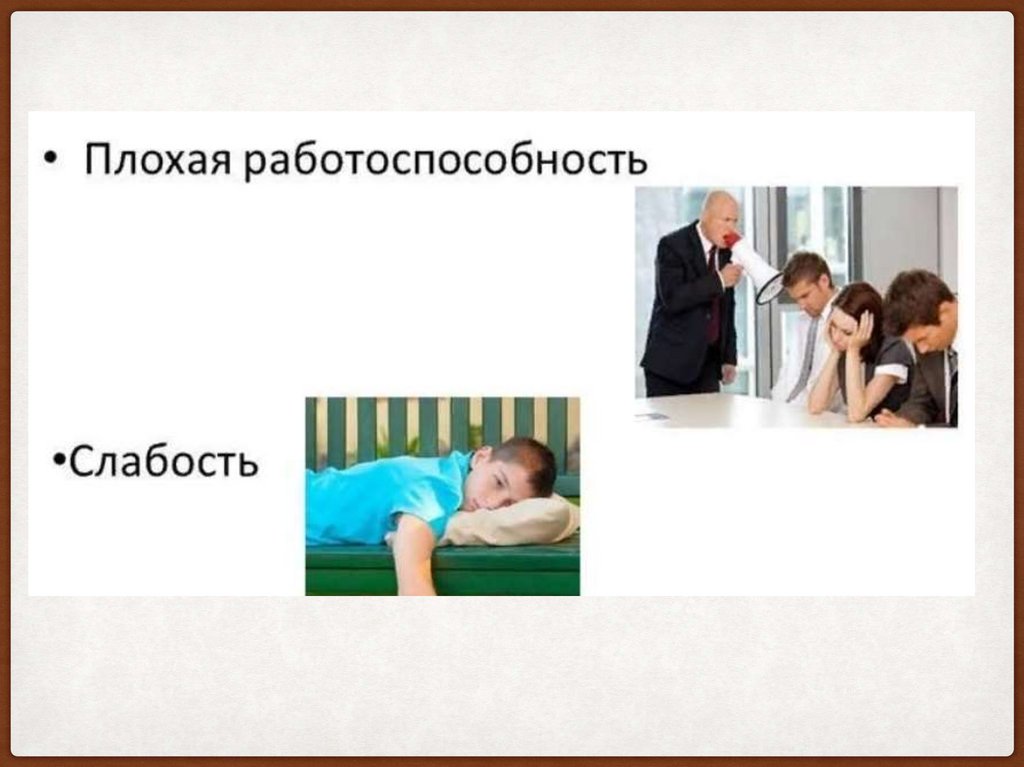 • Плохая работоспособность

•Слабость